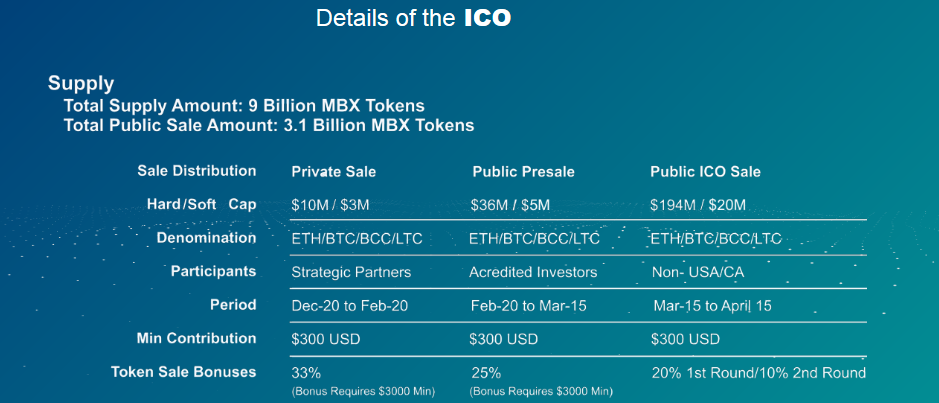 Details of the ICO

Supply
Total Supply Amount: 9 Billion MBX Tokens
Total Public Sale Amount: 3.1 Billion MBX Tokens

| Sale Distribution | Private Sale | Public Presale | Public ICO Sale |
|---|---|---|---|
| Hard/Soft Cap | \$10M / \$3M | \$36M / \$5M | \$194M / \$20M |
| Denomination | ETH/BTC/BCC/LTC | ETH/BTC/BCC/LTC | ETH/BTC/BCC/LTC |
| Participants | Strategic Partners | Acredited Investors | Non- USA/CA |
| Period | Dec-20 to Feb-20 | Feb-20 to Mar-15 | Mar-15 to April 15 |
| Min Contribution | \$300 USD | \$300 USD | \$300 USD |
| Token Sale Bonuses | 33% (Bonus Requires \$3000 Min) | 25% (Bonus Requires \$3000 Min) | 20% 1st Round/10% 2nd Round |